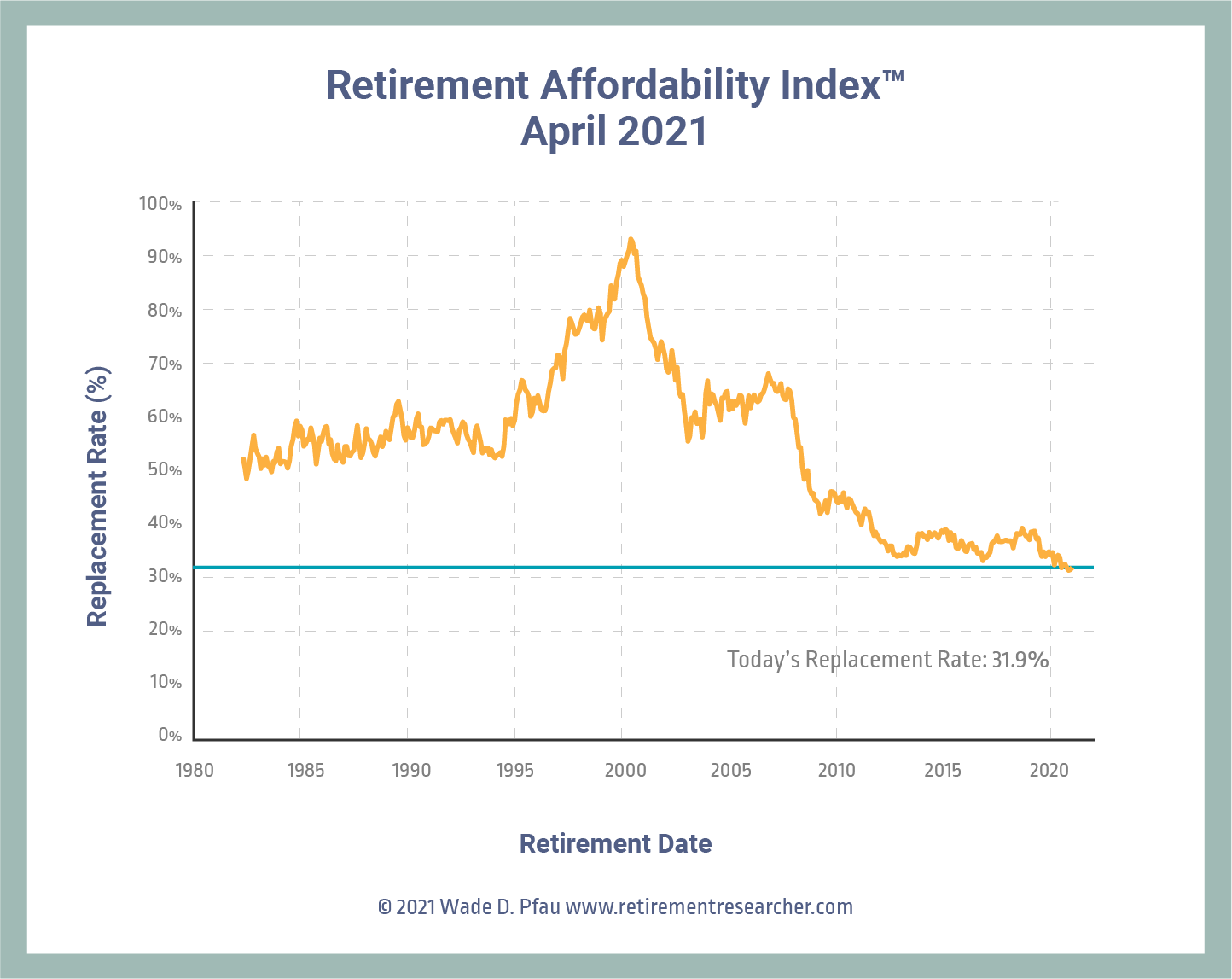 Retirement Affordability Index™
April 2021

Replacement Rate (%)

100%
90%
80%
70%
60%
50%
40%
30%
20%
10%
0%

Today's Replacement Rate: 31.9%

1980 1985 1990 1995 2000 2005 2010 2015 2020

Retirement Date

© 2021 Wade D. Pfau www.retirementresearcher.com